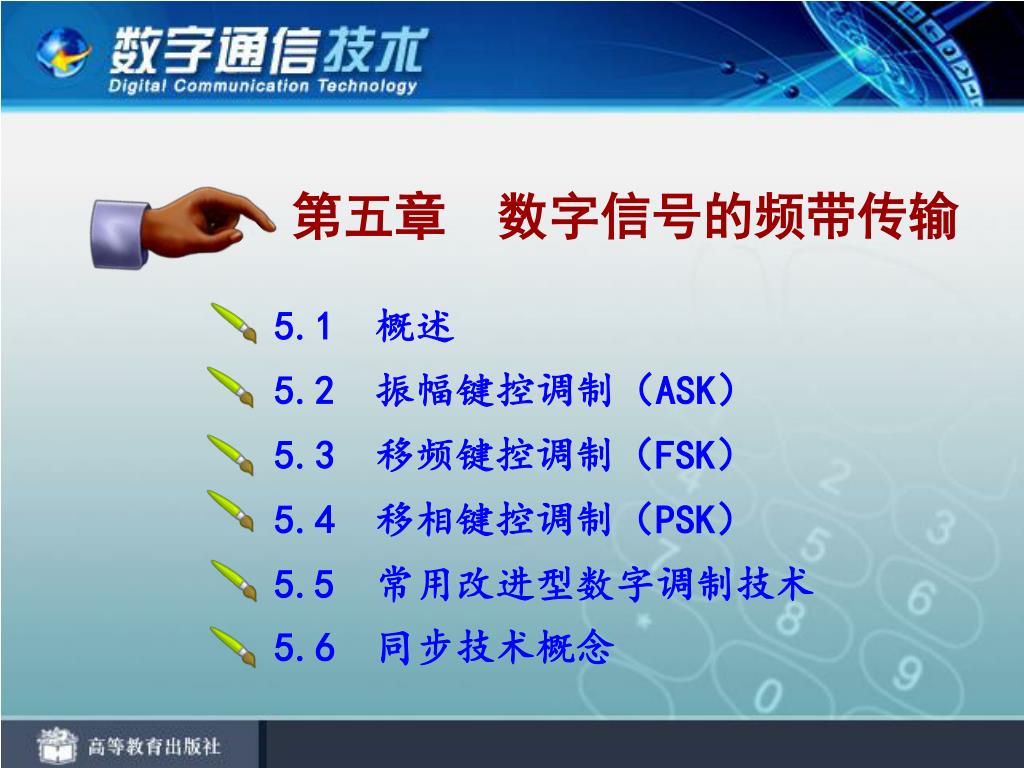 数字通信技术
Digital Communication Technology

第五章　数字信号的频带传输

5.1　概述
5.2　振幅键控调制（ASK）
5.3　移频键控调制（FSK）
5.4　移相键控调制（PSK）
5.5　常用改进型数字调制技术
5.6　同步技术概念

高等教育出版社